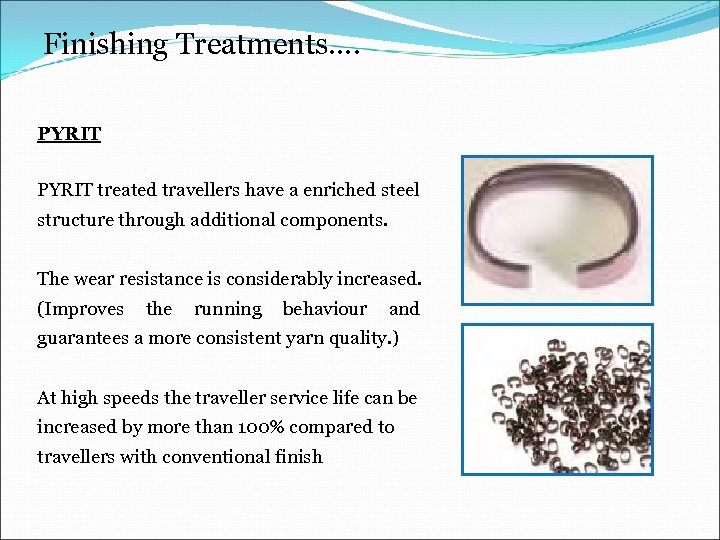 Finishing Treatments….

PYRIT

PYRIT treated travellers have a enriched steel structure through additional components.

The wear resistance is considerably increased. (Improves the running behaviour and guarantees a more consistent yarn quality.)

At high speeds the traveller service life can be increased by more than 100% compared to travellers with conventional finish